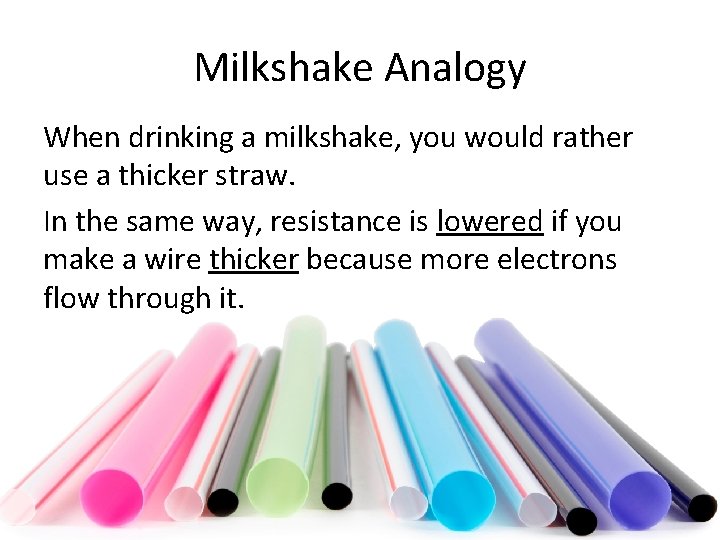 Milkshake Analogy

When drinking a milkshake, you would rather use a thicker straw.

In the same way, resistance is lowered if you make a wire thicker because more electrons flow through it.